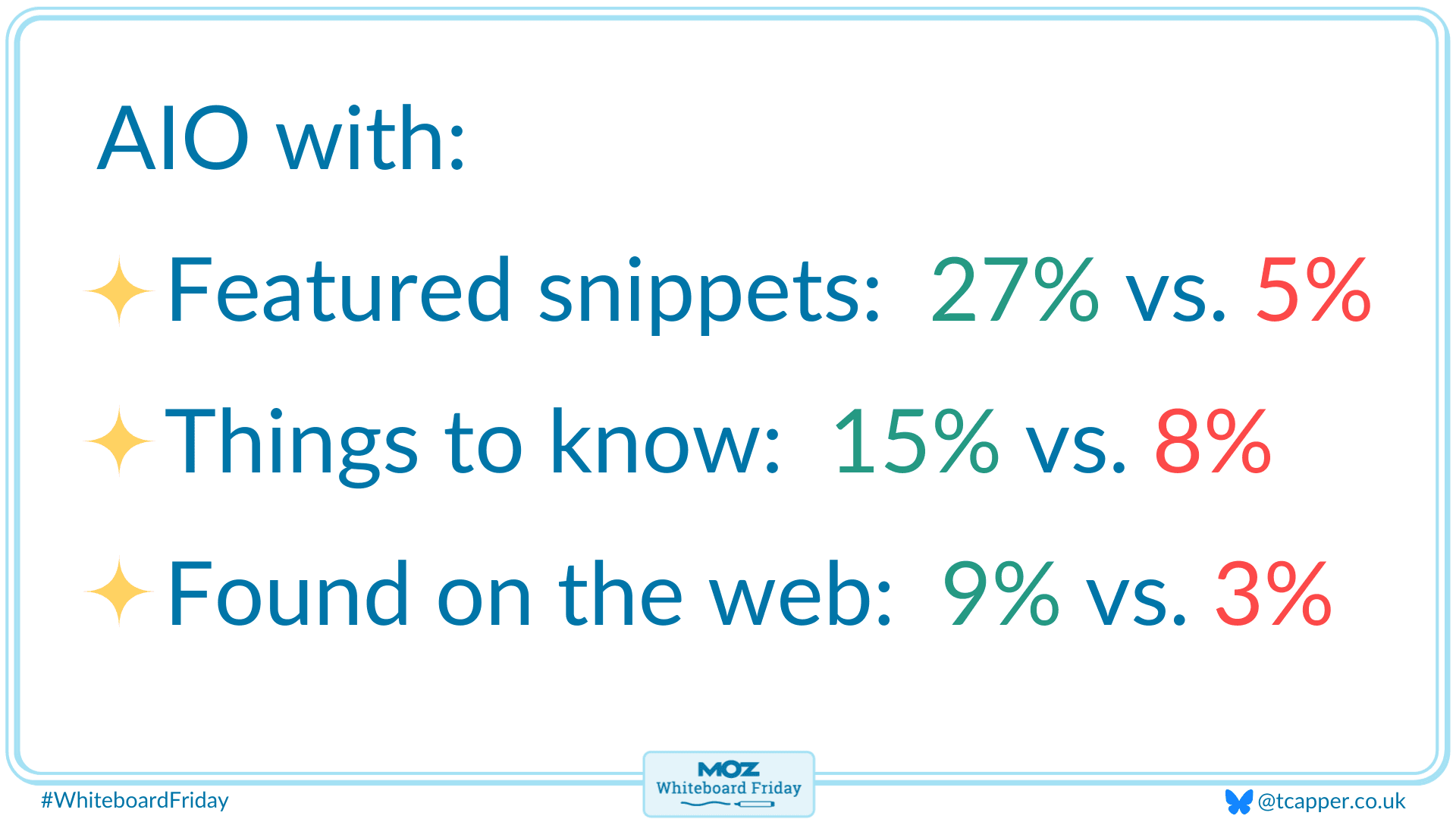 AIO with:

Featured snippets: 27% vs. 5%

Things to know: 15% vs. 8%

Found on the web: 9% vs. 3%

#WhiteboardFriday

MOZ Whiteboard Friday

@tcapper.co.uk